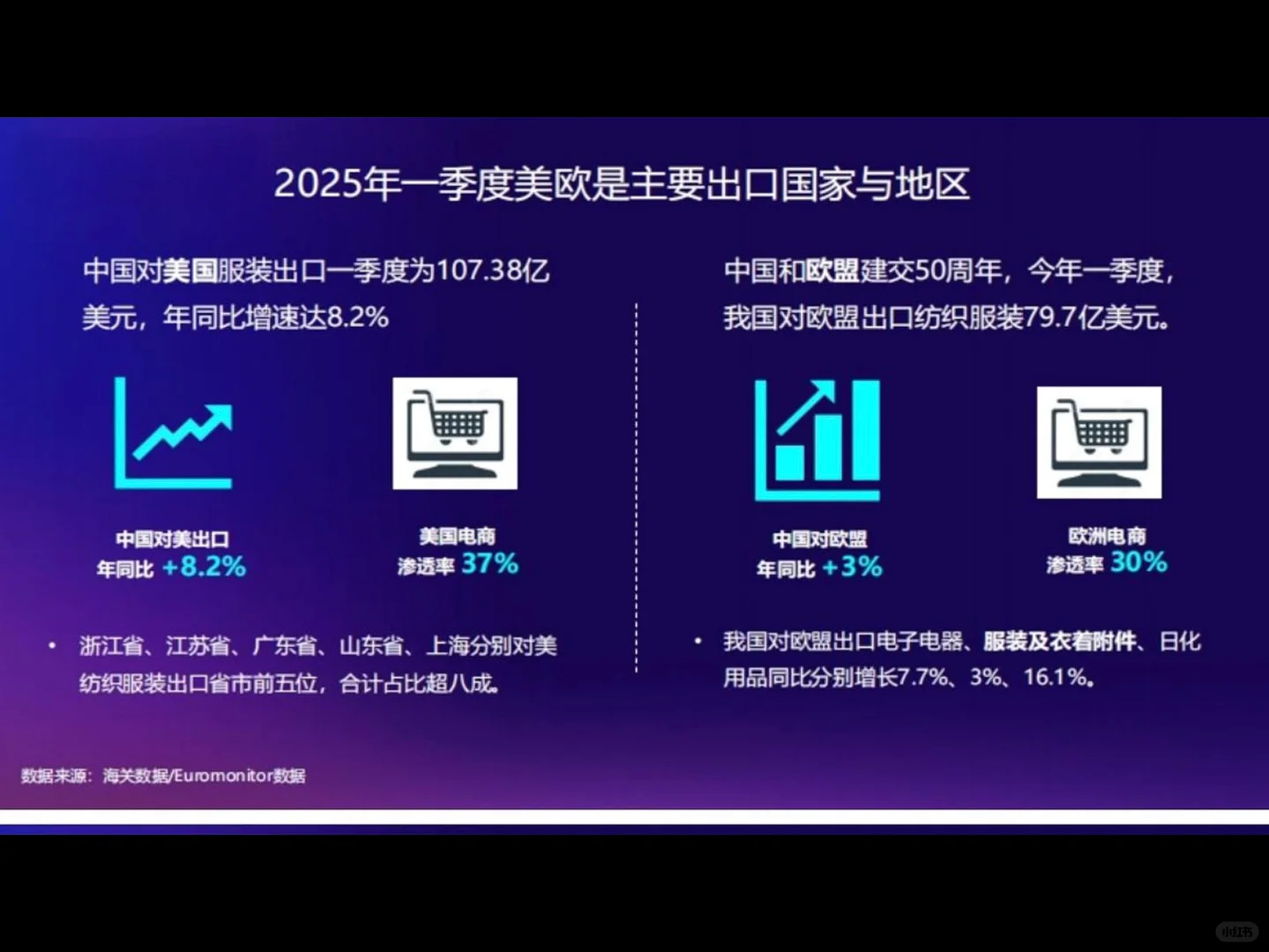 2025年一季度美欧是主要出口国家与地区

中国对美国服装出口一季度为107.38亿美元，年同比增速达8.2%

中国对美出口
年同比 +8.2%

美国电商
渗透率 37%

• 浙江省、江苏省、广东省、山东省、上海分别对美纺织服装出口省市前五位，合计占比超八成。

中国和欧盟建交50周年，今年一季度，我国对欧盟出口纺织服装79.7亿美元。

中国对欧盟
年同比 +3%

欧洲电商
渗透率 30%

• 我国对欧盟出口电子电器、服装及衣着附件、日化用品同比分别增长7.7%、3%、16.1%。

数据来源：海关数据/Euromonitor数据

小红书